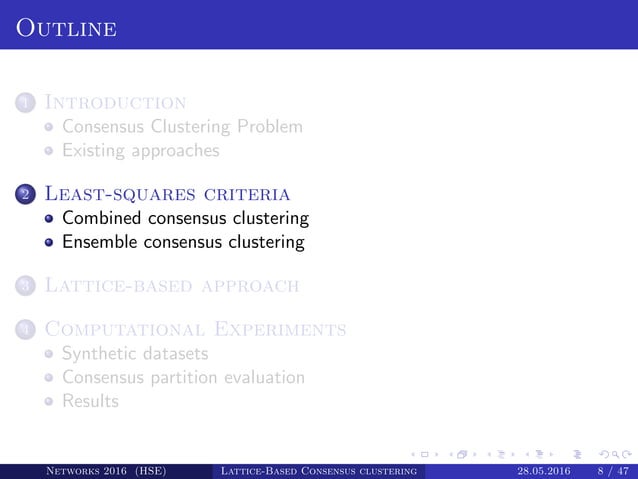 Outline

1 Introduction
Consensus Clustering Problem
Existing approaches

2 Least-squares criteria
Combined consensus clustering
Ensemble consensus clustering

3 Lattice-based approach

4 Computational Experiments
Synthetic datasets
Consensus partition evaluation
Results

Networks 2016 (HSE) Lattice-Based Consensus clustering 28.05.2016 8 / 47